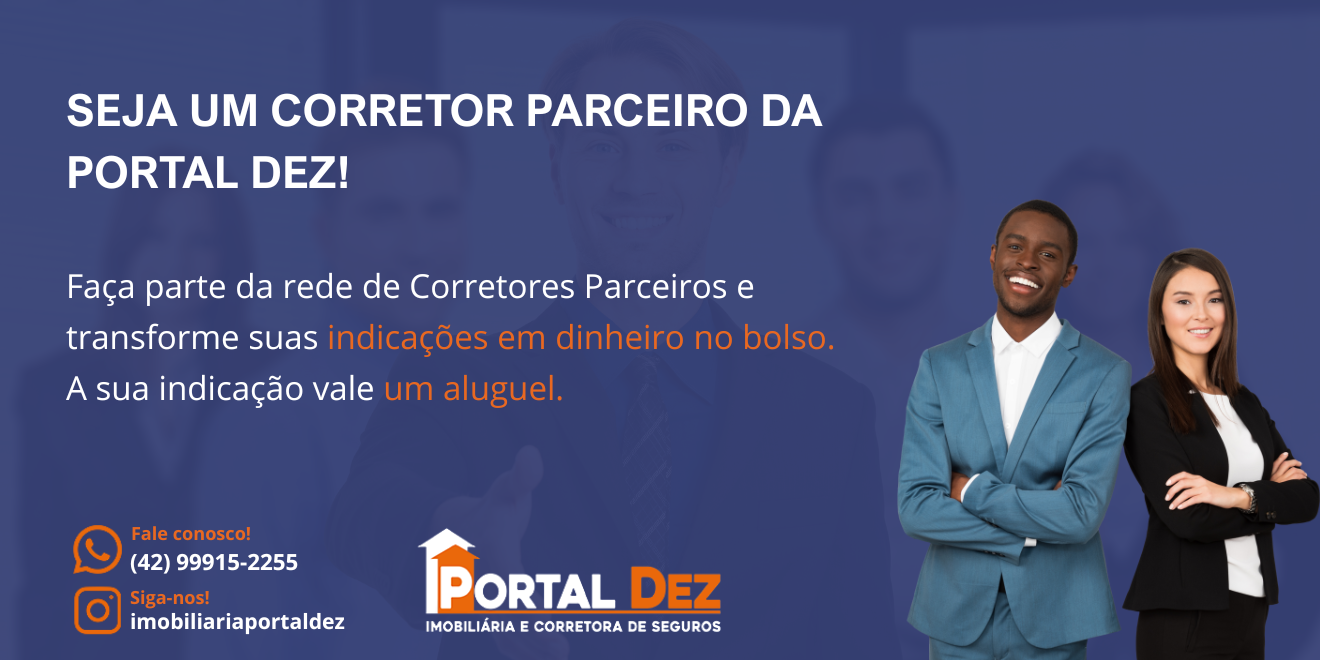 SEJA UM CORRETOR PARCEIRO DA PORTAL DEZ!

Faça parte da rede de Corretores Parceiros e transforme suas indicações em dinheiro no bolso. A sua indicação vale um aluguel.

Fale conosco!
(42) 99915-2255

Siga-nos!
imobiliariaportaldez

PORTAL DEZ
IMOBILIÁRIA E CORRETORA DE SEGUROS